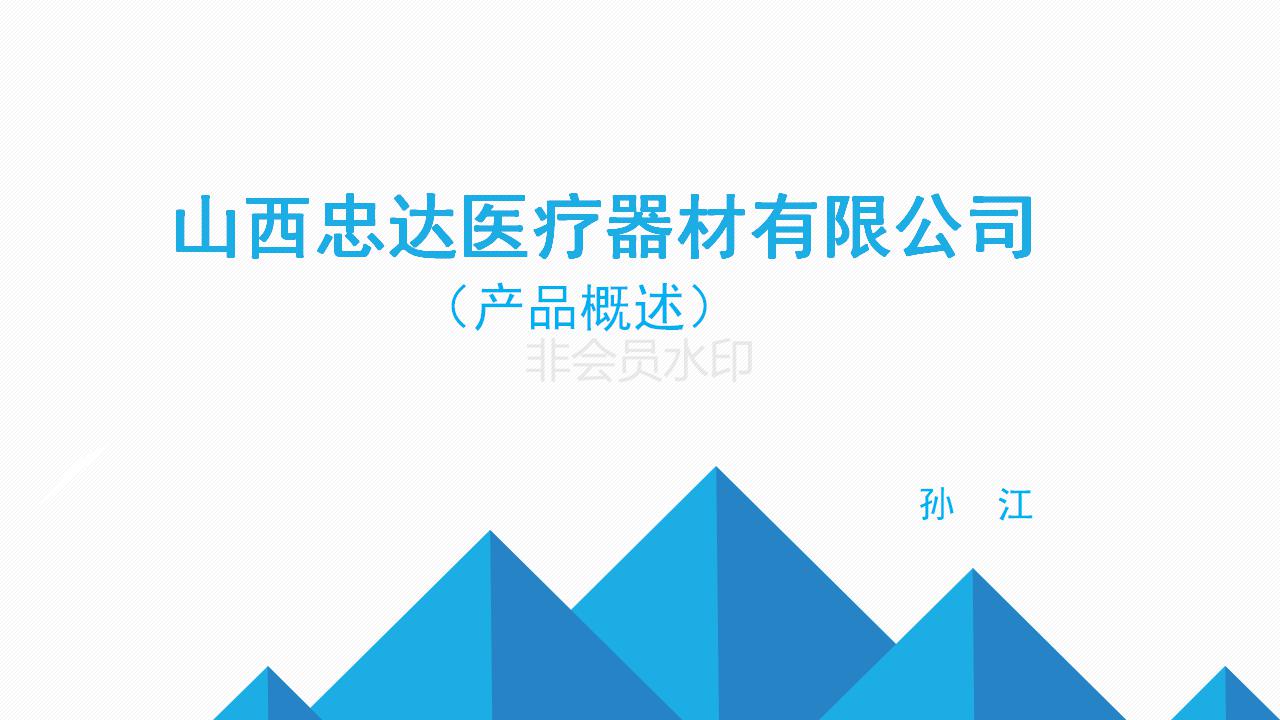 山西忠达医疗器材有限公司

（产品概述）

非会员水印

孙　江